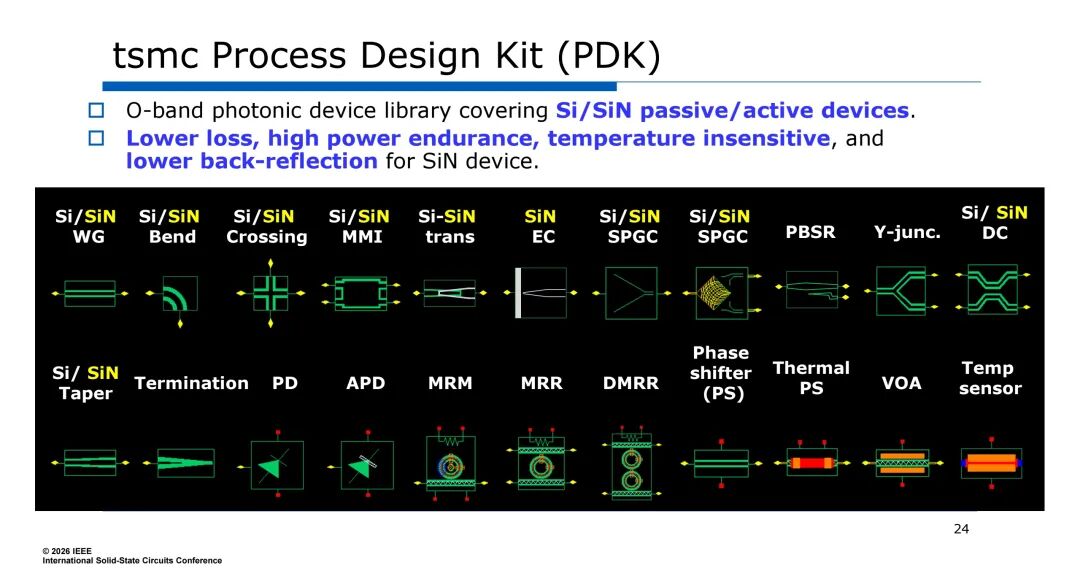 tsmc Process Design Kit (PDK)

☐ O-band photonic device library covering Si/SiN passive/active devices.
☐ Lower loss, high power endurance, temperature insensitive, and lower back-reflection for SiN device.

Si/SiN WG

Si/SiN Bend

Si/SiN Crossing

Si/SiN MMI

Si-SiN trans

SiN EC

Si/SiN SPGC

Si/SiN SPGC

PBSR

Y-junc.

Si/ SiN DC

Si/ SiN Taper

Termination

PD

APD

MRM

MRR

DMRR

Phase shifter (PS)

Thermal PS

VOA

Temp sensor

24

© 2026 IEEE
International Solid-State Circuits Conference